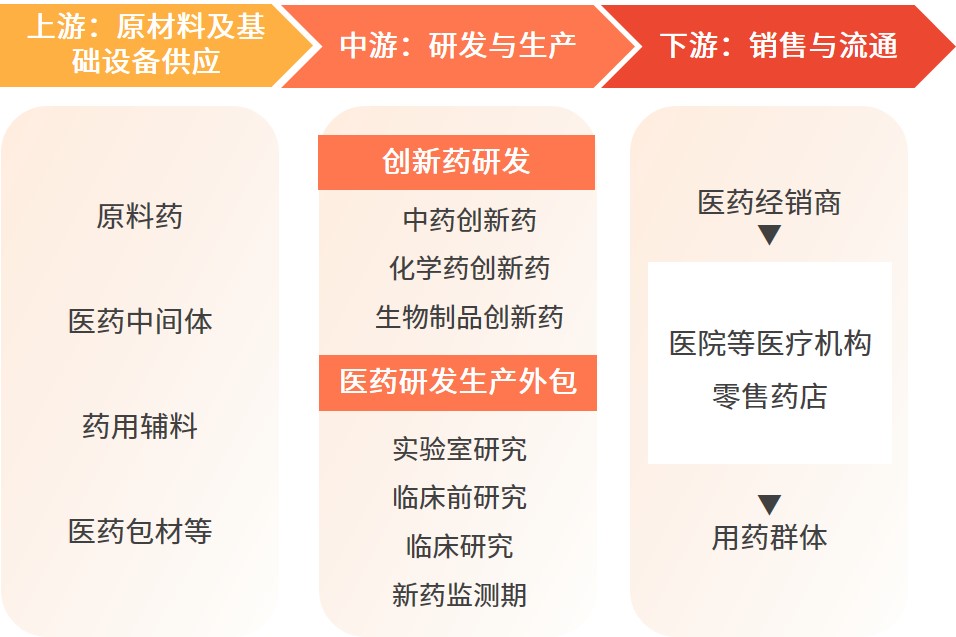 上游：原材料及基础设备供应

原料药

医药中间体

药用辅料

医药包材等

中游：研发与生产

创新药研发

中药创新药

化学药创新药

生物制品创新药

医药研发生产外包

实验室研究

临床前研究

临床研究

新药监测期

下游：销售与流通

医药经销商

医院等医疗机构

零售药店

用药群体